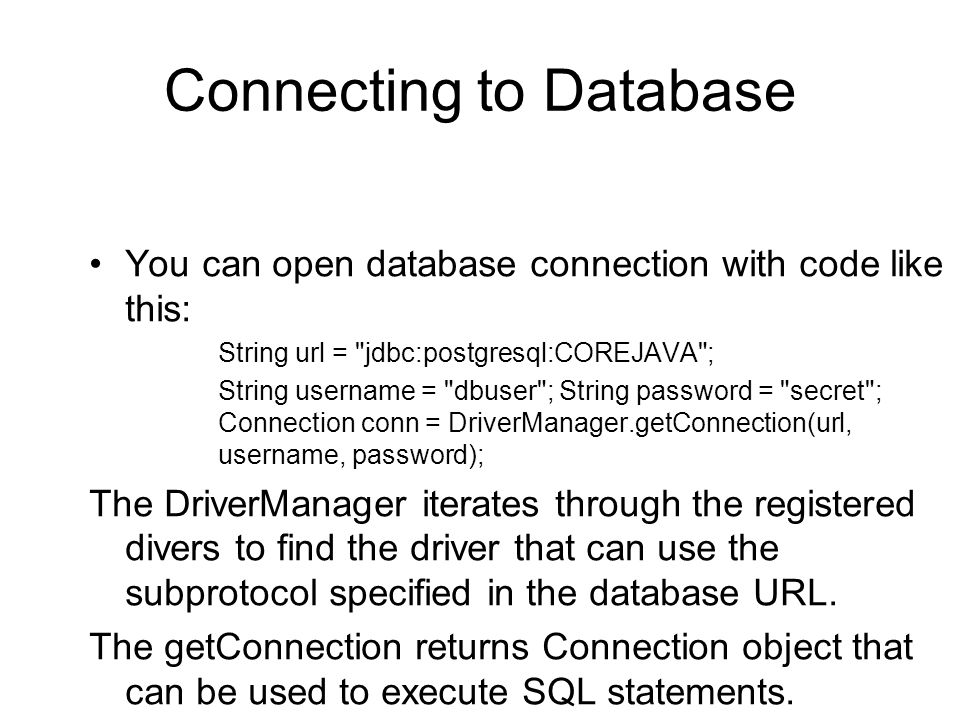 Connecting to Database

• You can open database connection with code like this:

String url = "jdbc:postgresql:COREJAVA";

String username = "dbuser"; String password = "secret";
Connection conn = DriverManager.getConnection(url, username, password);

The DriverManager iterates through the registered divers to find the driver that can use the subprotocol specified in the database URL.

The getConnection returns Connection object that can be used to execute SQL statements.